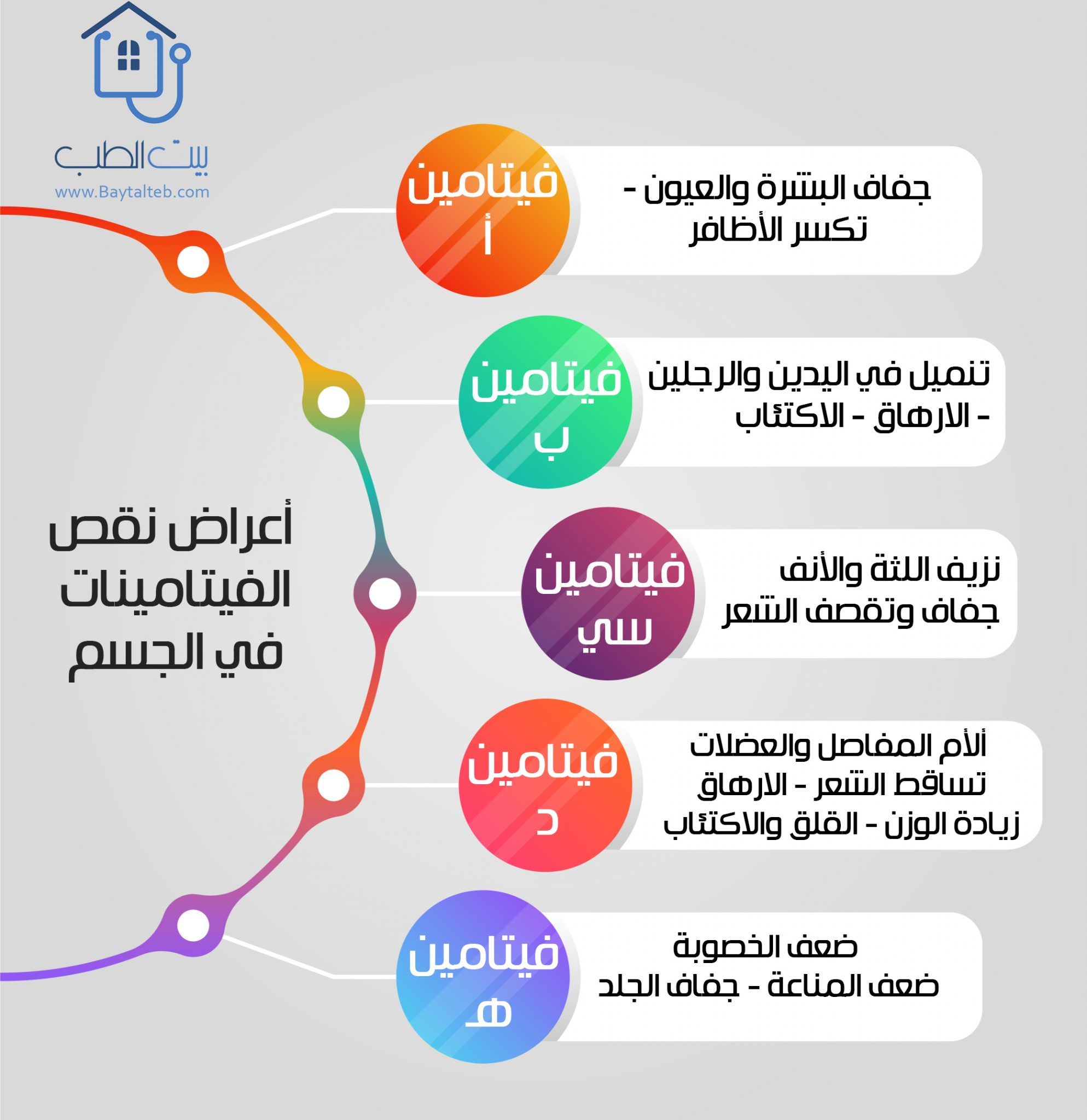 بيت الطب
www.Baytalteb.com

أعراض نقص الفيتامينات في الجسم

فيتامين أ
جفاف البشرة والعيون - تكسر الأظافر

فيتامين ب
تنميل في اليدين والرجلين - الارهاق - الاكتئاب

فيتامين سي
نزيف اللثة والأنف
جفاف وتقصف الشعر

فيتامين د
ألأم المفاصل والعضلات
تساقط الشعر - الارهاق
زيادة الوزن - القلق والاكتئاب

فيتامين هـ
ضعف الخصوبة
ضعف المناعة - جفاف الجلد